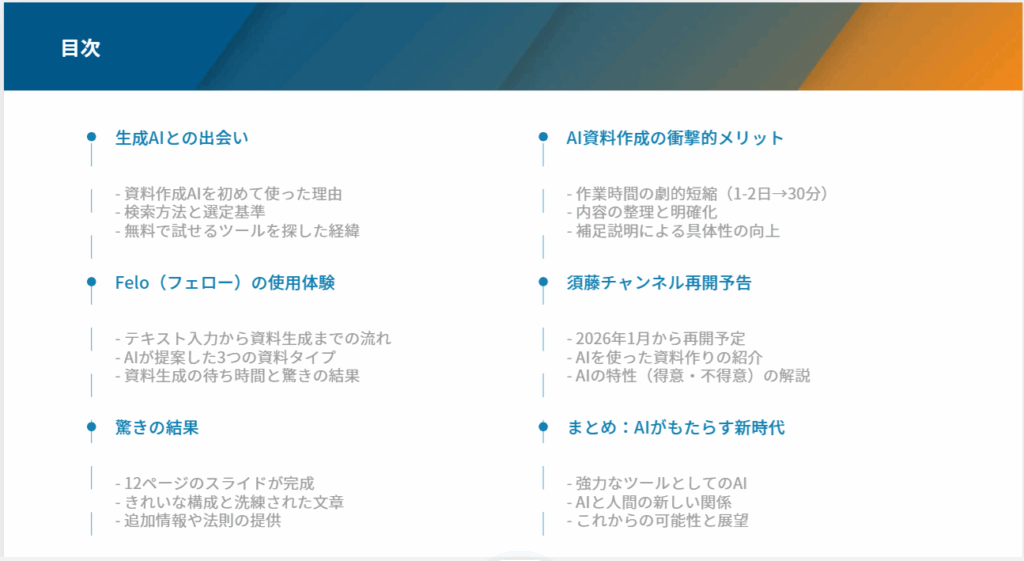 目次

生成AIとの出会い

- 資料作成AIを初めて使った理由
- 検索方法と選定基準
- 無料で試せるツールを探した経緯

Felo（フェロー）の使用体験

- テキスト入力から資料生成までの流れ
- AIが提案した3つの資料タイプ
- 資料生成の待ち時間と驚きの結果

驚きの結果

- 12ページのスライドが完成
- きれいな構成と洗練された文章
- 追加情報や法則の提供

AI資料作成の衝撃的メリット

- 作業時間の劇的短縮（1-2日→30分）
- 内容の整理と明確化
- 補足説明による具体性の向上

須藤チャンネル再開予告

- 2026年1月から再開予定
- AIを使った資料作りの紹介
- AIの特性（得意・不得意）の解説

まとめ：AIがもたらす新時代

- 強力なツールとしてのAI
- AIと人間の新しい関係
- これからの可能性と展望